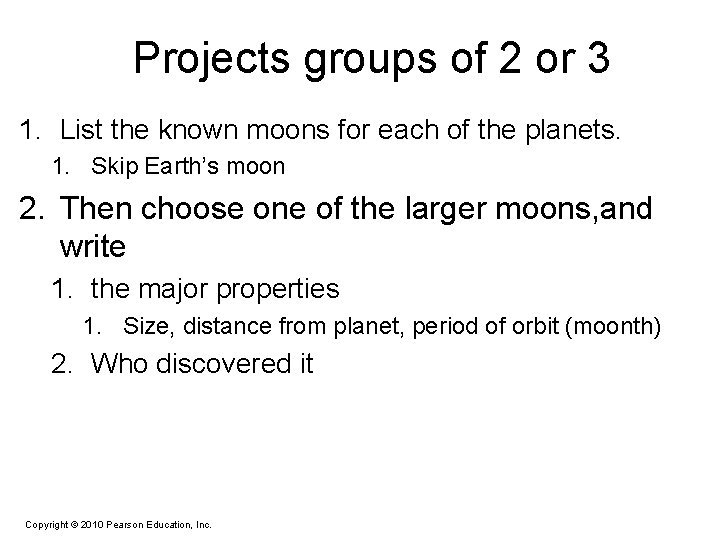 Projects groups of 2 or 3

1. List the known moons for each of the planets.
   1. Skip Earth's moon
2. Then choose one of the larger moons,and write
   1. the major properties
      1. Size, distance from planet, period of orbit (moonth)
   2. Who discovered it

Copyright © 2010 Pearson Education, Inc.